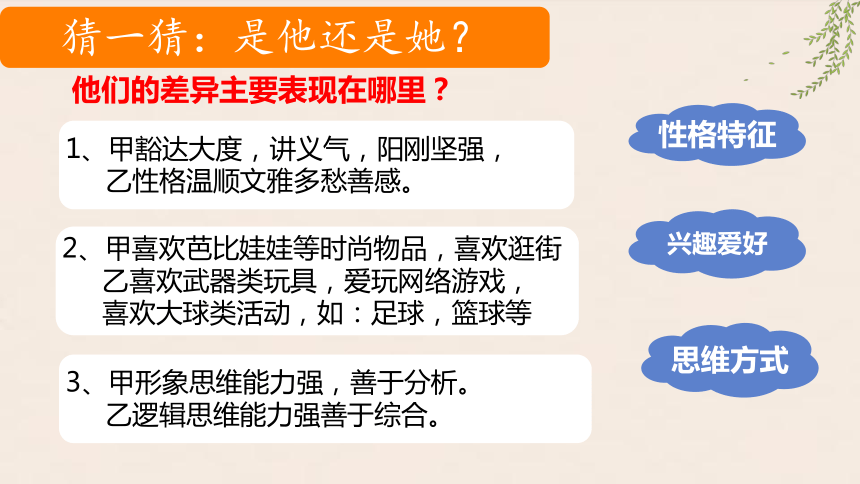 猜一猜：是他还是她？

他们的差异主要表现在哪里？

1、甲豁达大度，讲义气，阳刚坚强，
乙性格温顺文雅多愁善感。

性格特征

2、甲喜欢芭比娃娃等时尚物品，喜欢逛街
乙喜欢武器类玩具，爱玩网络游戏，
喜欢大球类活动，如：足球，篮球等

兴趣爱好

3、甲形象思维能力强，善于分析。
乙逻辑思维能力强善于综合。

思维方式